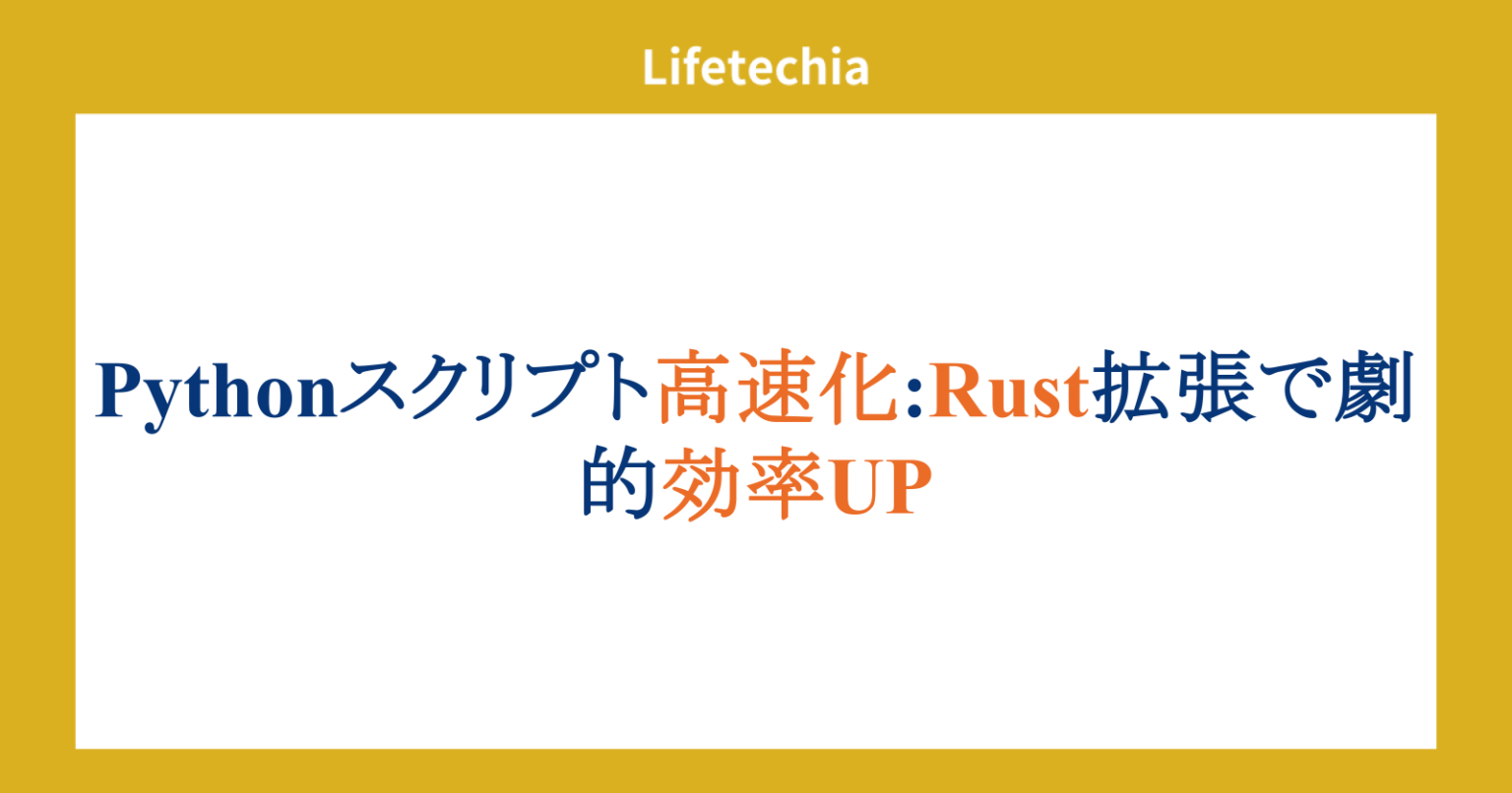 Lifetechia

Pythonスクリプト高速化:Rust拡張で劇的効率UP